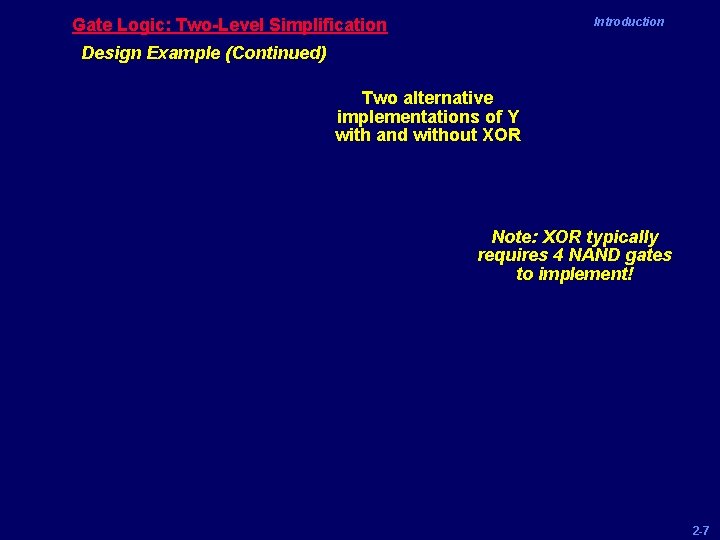 Gate Logic: Two-Level Simplification

Introduction

Design Example (Continued)

Two alternative implementations of Y with and without XOR

Note: XOR typically requires 4 NAND gates to implement!

2-7